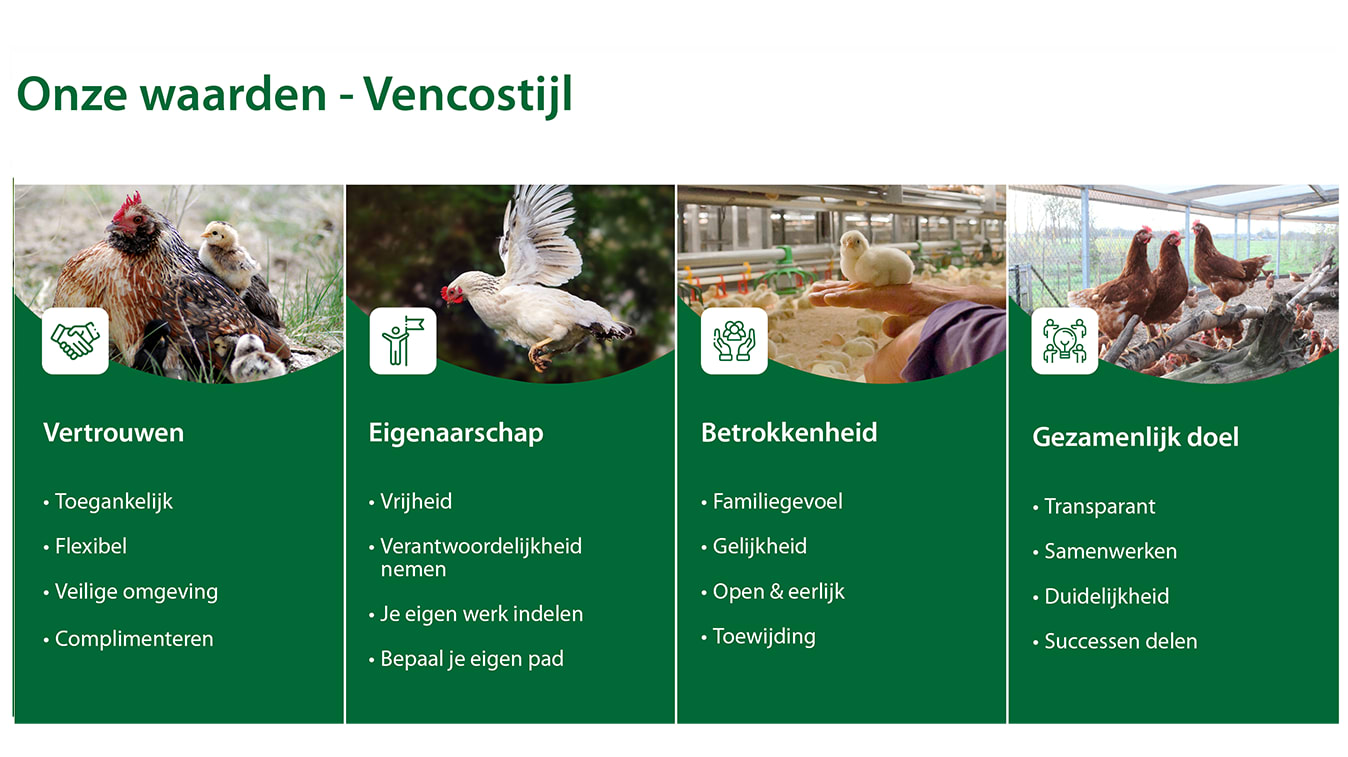 Onze waarden - Vencostijl

Vertrouwen

• Toegankelijk
• Flexibel
• Veilige omgeving
• Complimenteren

Eigenaarschap

• Vrijheid
• Verantwoordelijkheid nemen
• Je eigen werk indelen
• Bepaal je eigen pad

Betrokkenheid

• Familiegevoel
• Gelijkheid
• Open & eerlijk
• Toewijding

Gezamenlijk doel

• Transparant
• Samenwerken
• Duidelijkheid
• Successen delen